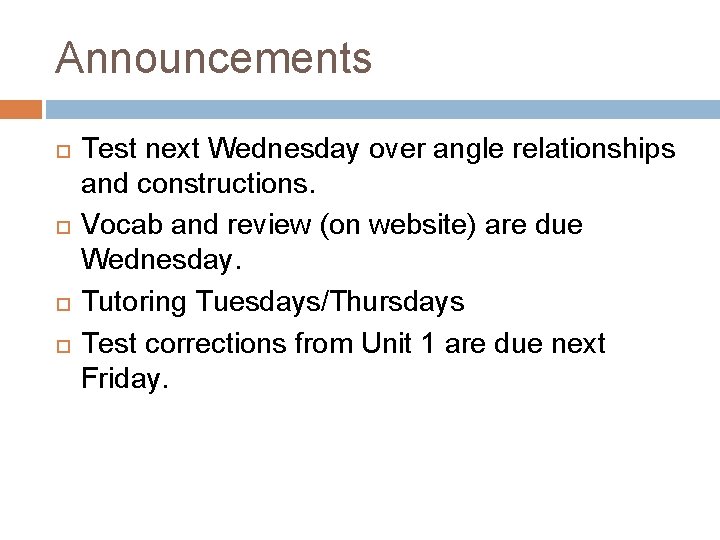 Announcements

- Test next Wednesday over angle relationships and constructions.
- Vocab and review (on website) are due Wednesday.
- Tutoring Tuesdays/Thursdays
- Test corrections from Unit 1 are due next Friday.